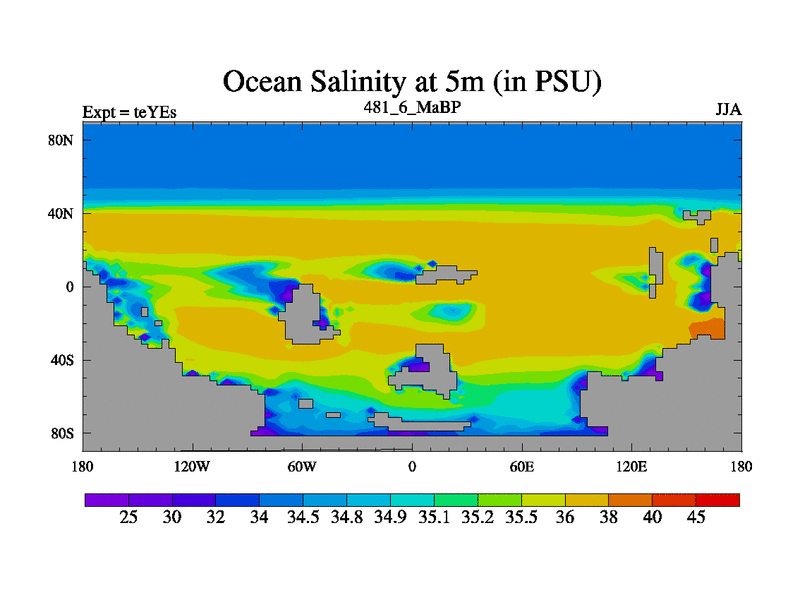 Ocean Salinity at 5m (in PSU)

Expt = teYEs

481_6_MaBP

JJA

80N
40N
0
40S
80S

180 120W 60W 0 60E 120E 180

25 30 32 34 34.5 34.8 34.9 35.1 35.2 35.5 36 38 40 45